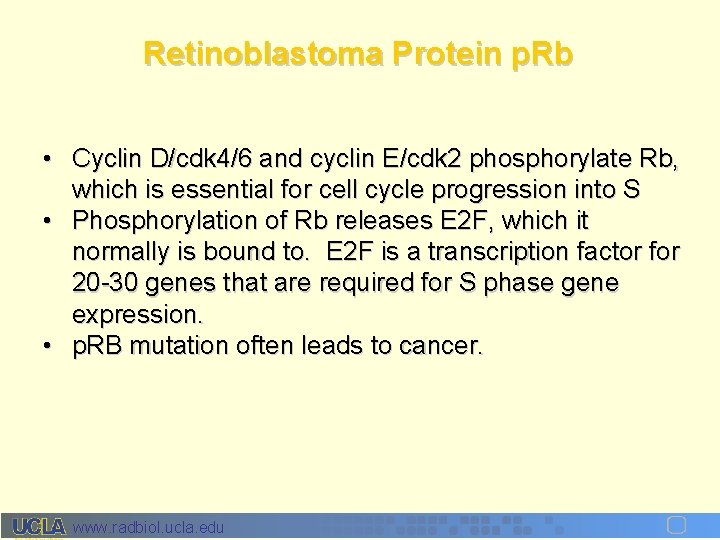 Retinoblastoma Protein pRb

• Cyclin D/cdk4/6 and cyclin E/cdk2 phosphorylate Rb, which is essential for cell cycle progression into S
• Phosphorylation of Rb releases E2F, which it normally is bound to. E2F is a transcription factor for 20-30 genes that are required for S phase gene expression.
• pRB mutation often leads to cancer.

UCLA www.radbiol.ucla.edu